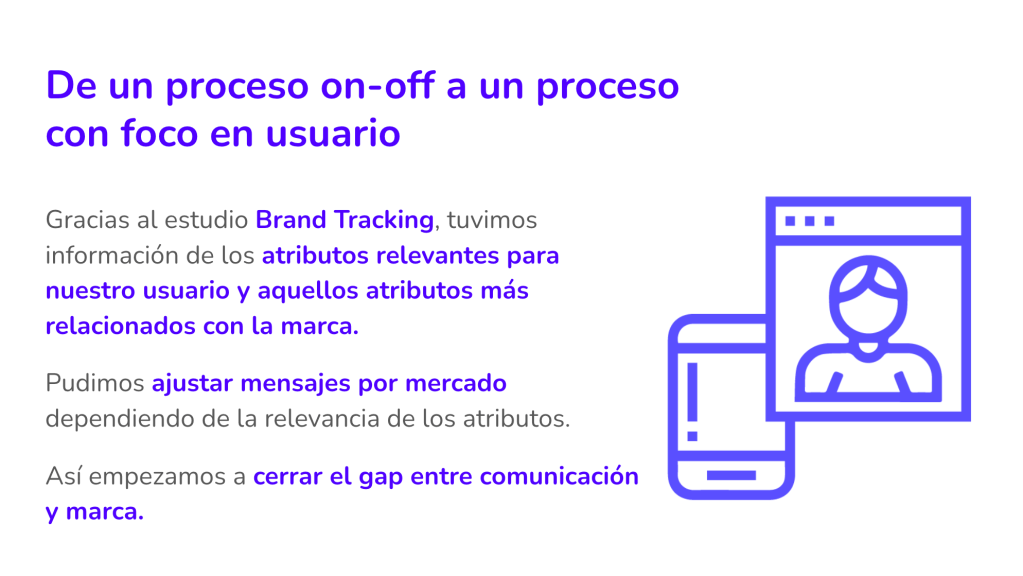 De un proceso on-off a un proceso con foco en usuario

Gracias al estudio Brand Tracking, tuvimos información de los atributos relevantes para nuestro usuario y aquellos atributos más relacionados con la marca.

Pudimos ajustar mensajes por mercado dependiendo de la relevancia de los atributos.

Así empezamos a cerrar el gap entre comunicación y marca.